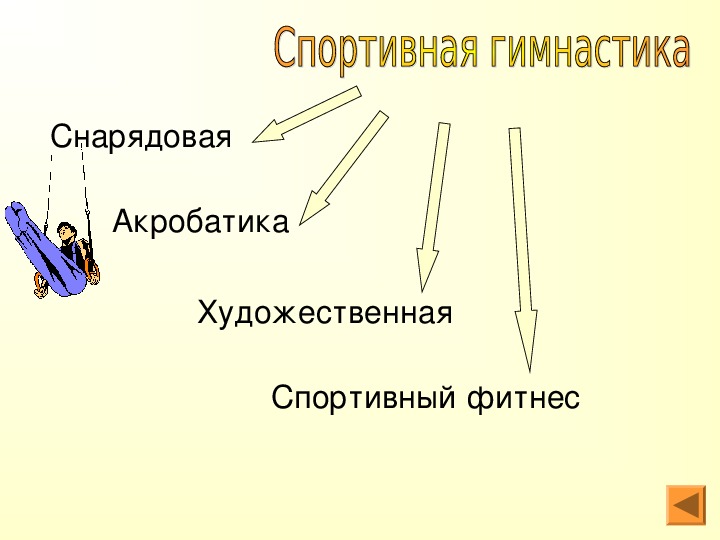 Спортивная гимнастика

Снарядовая

Акробатика

Художественная

Спортивный фитнес